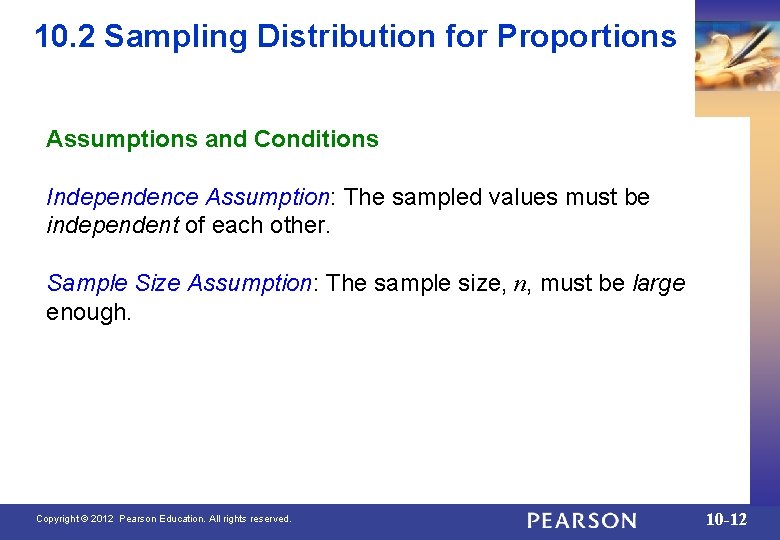 10.2 Sampling Distribution for Proportions

Assumptions and Conditions

Independence Assumption: The sampled values must be independent of each other.

Sample Size Assumption: The sample size, $n$, must be large enough.

Copyright © 2012 Pearson Education. All rights reserved.

PEARSON

10-12